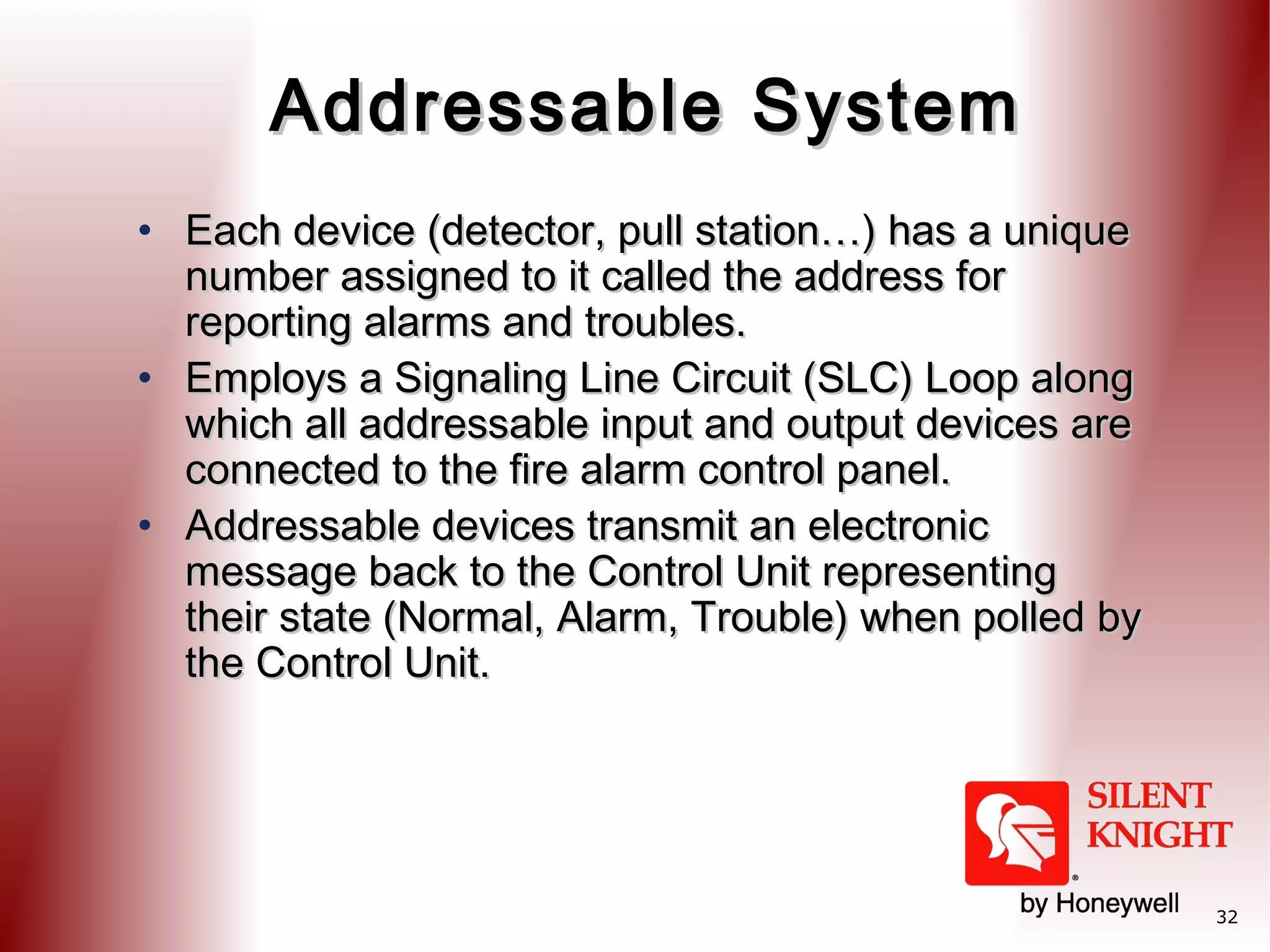 Addressable System

• Each device (detector, pull station…) has a unique number assigned to it called the address for reporting alarms and troubles.
• Employs a Signaling Line Circuit (SLC) Loop along which all addressable input and output devices are connected to the fire alarm control panel.
• Addressable devices transmit an electronic message back to the Control Unit representing their state (Normal, Alarm, Trouble) when polled by the Control Unit.

SILENT KNIGHT
®
by Honeywell

32